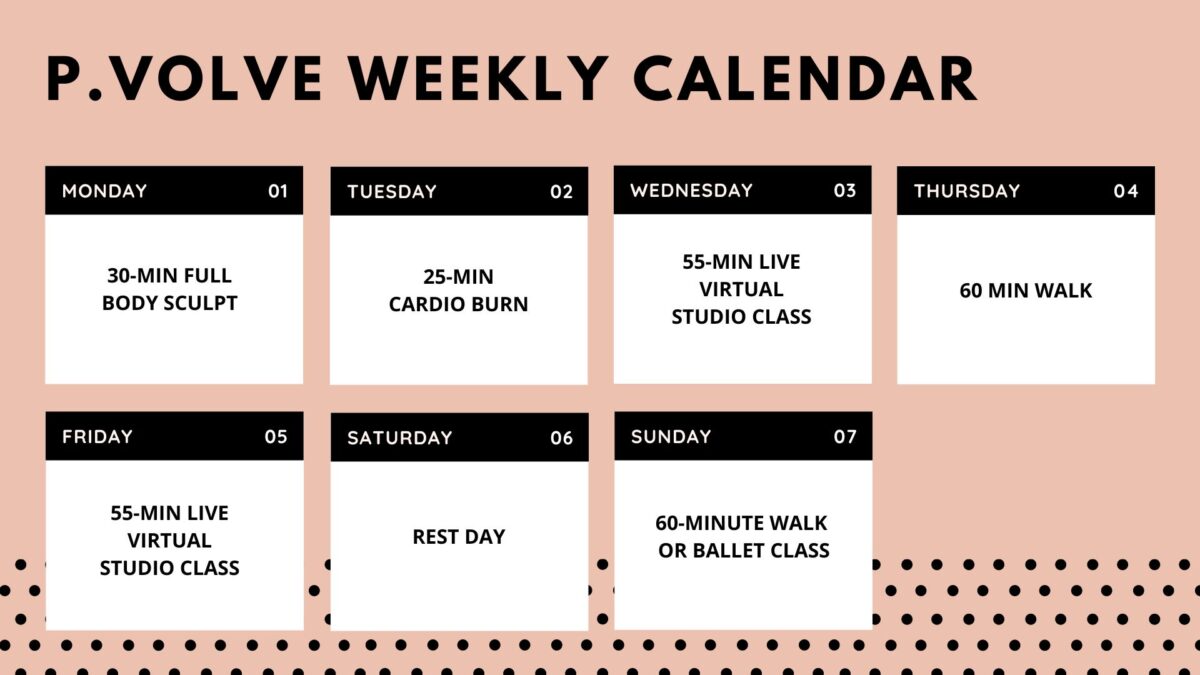 P.VOLVE WEEKLY CALENDAR

MONDAY 01

30-MIN FULL BODY SCULPT

TUESDAY 02

25-MIN CARDIO BURN

WEDNESDAY 03

55-MIN LIVE VIRTUAL STUDIO CLASS

THURSDAY 04

60 MIN WALK

FRIDAY 05

55-MIN LIVE VIRTUAL STUDIO CLASS

SATURDAY 06

REST DAY

SUNDAY 07

60-MINUTE WALK OR BALLET CLASS